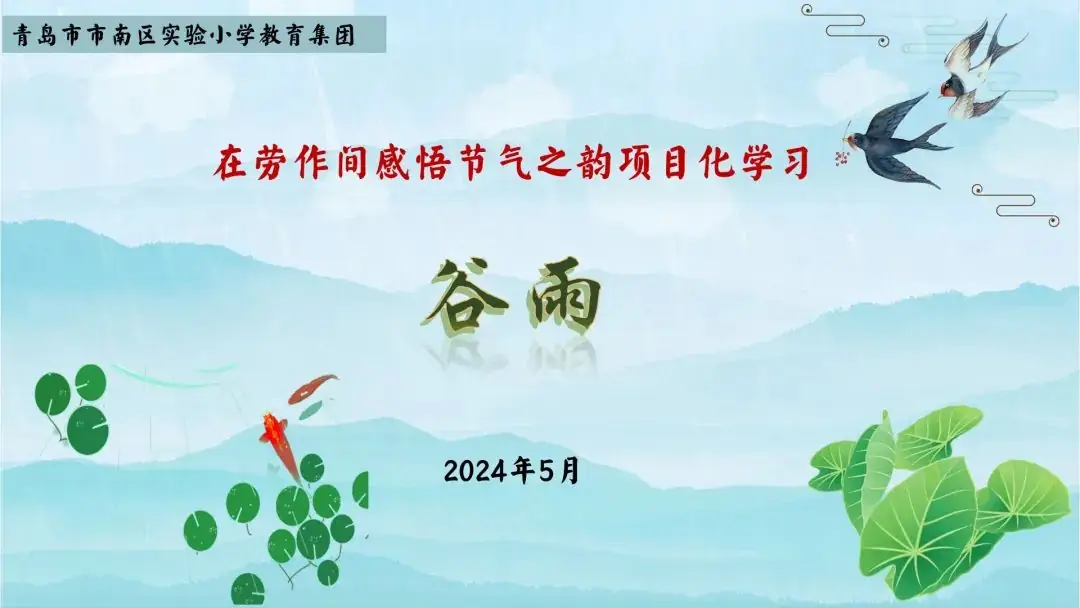 青岛市市南区实验小学教育集团

在劳作间感悟节气之韵项目化学习

谷雨

2024年5月